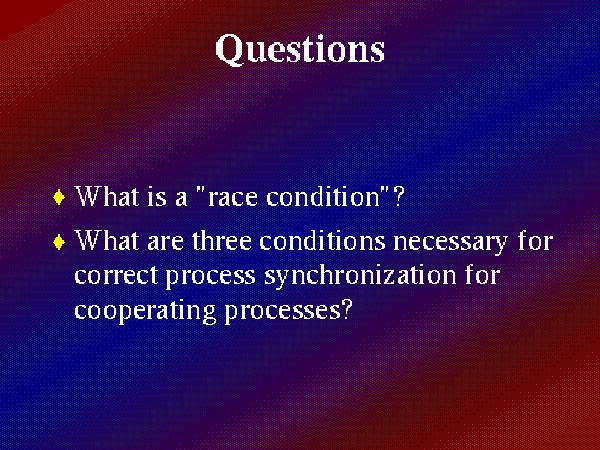 Questions

♦ What is a "race condition"?

♦ What are three conditions necessary for correct process synchronization for cooperating processes?